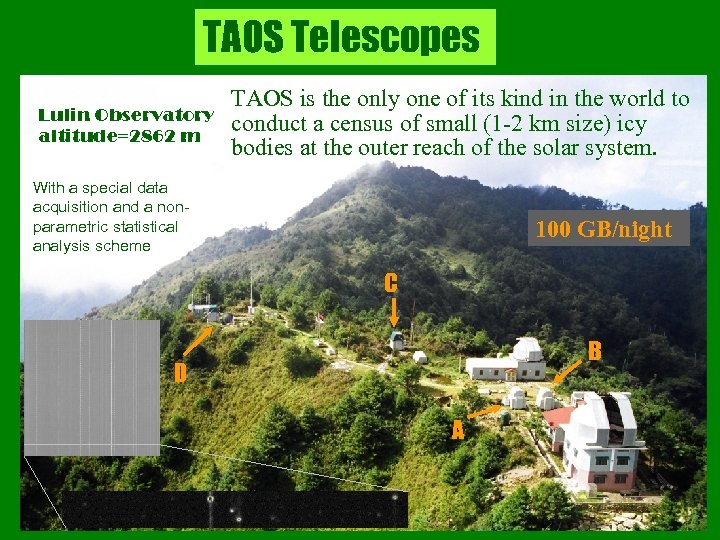 TAOS Telescopes

Lulin Observatory altitude=2862 m

TAOS is the only one of its kind in the world to conduct a census of small (1-2 km size) icy bodies at the outer reach of the solar system.

With a special data acquisition and a non-parametric statistical analysis scheme

100 GB/night

C

D

B

A